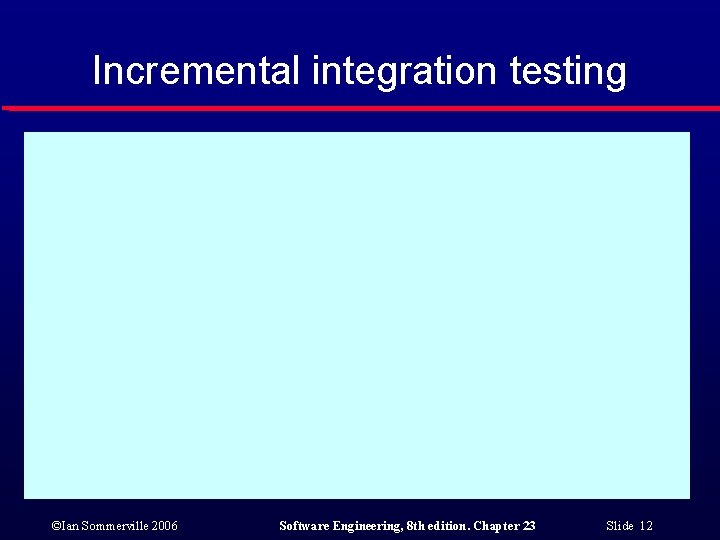 Incremental integration testing

©Ian Sommerville 2006

Software Engineering, 8th edition. Chapter 23

Slide 12